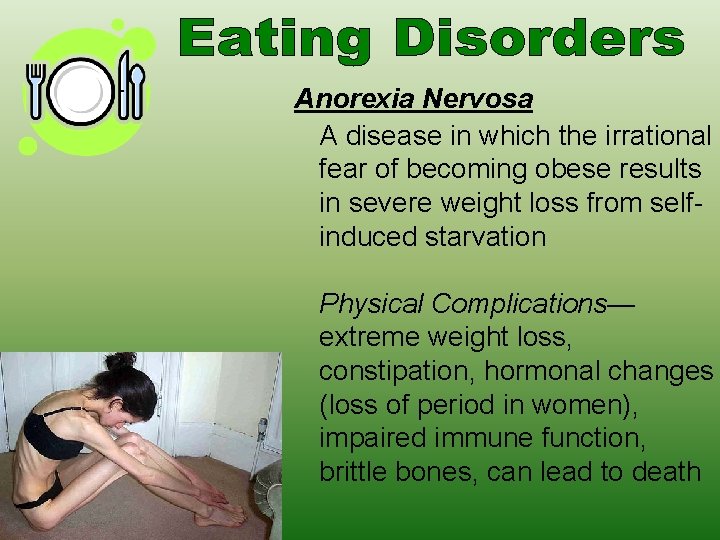 Eating Disorders

Anorexia Nervosa

A disease in which the irrational fear of becoming obese results in severe weight loss from self-induced starvation

Physical Complications—extreme weight loss, constipation, hormonal changes (loss of period in women), impaired immune function, brittle bones, can lead to death